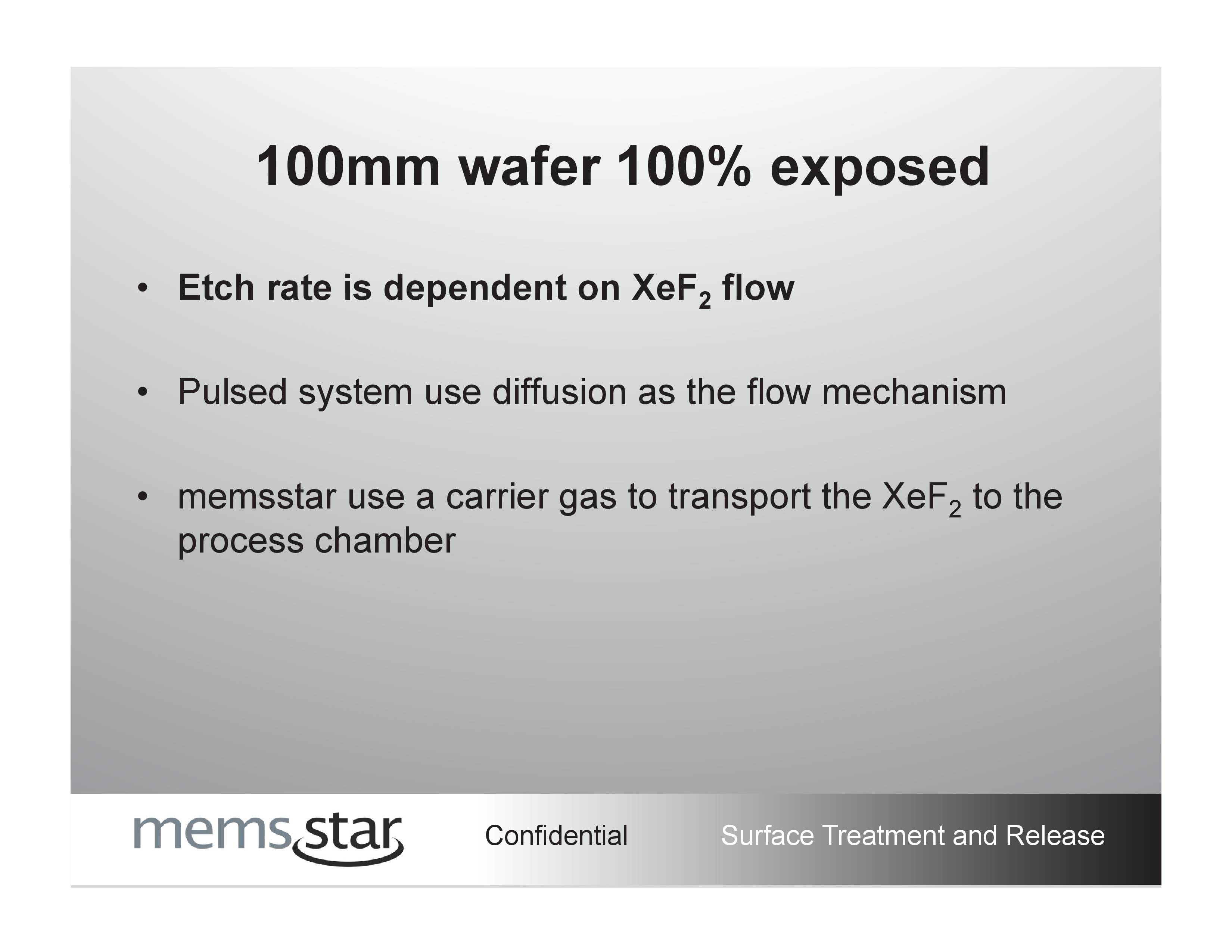 100mm wafer 100% exposed

• Etch rate is dependent on $XeF_2$ flow

• Pulsed system use diffusion as the flow mechanism

• memsstar use a carrier gas to transport the $XeF_2$ to the process chamber

memsstar Confidential Surface Treatment and Release